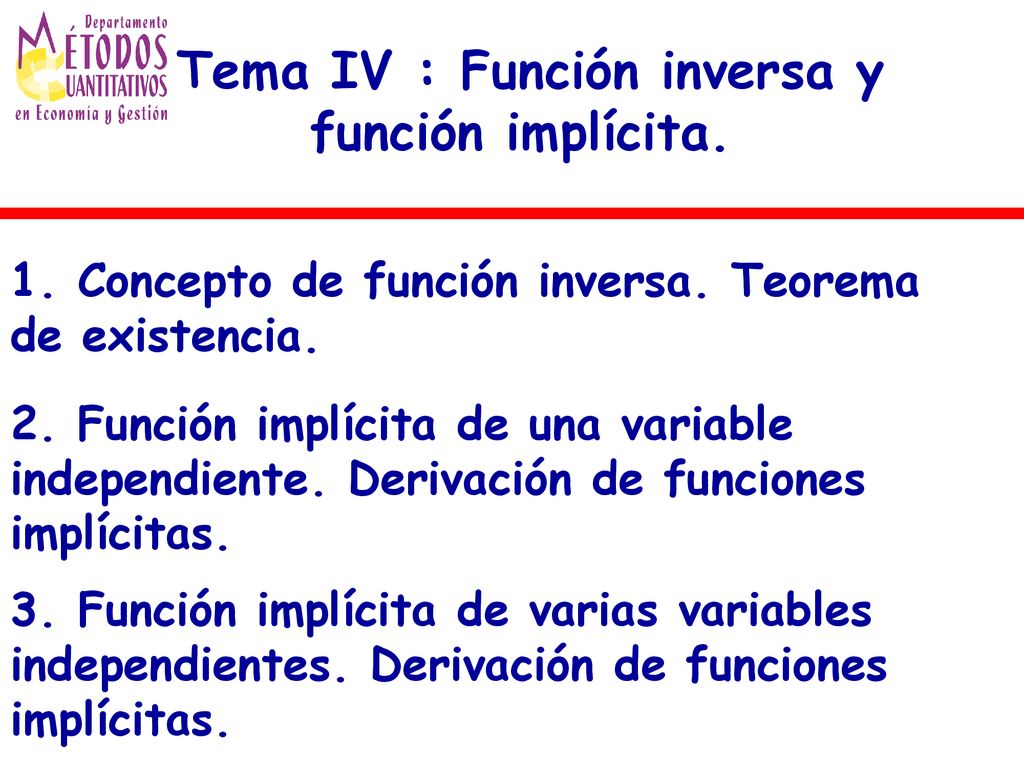 Departamento
MÉTODOS
CUANTITATIVOS
en Economía y Gestión

Tema IV : Función inversa y función implícita.

1. Concepto de función inversa. Teorema de existencia.

2. Función implícita de una variable independiente. Derivación de funciones implícitas.

3. Función implícita de varias variables independientes. Derivación de funciones implícitas.